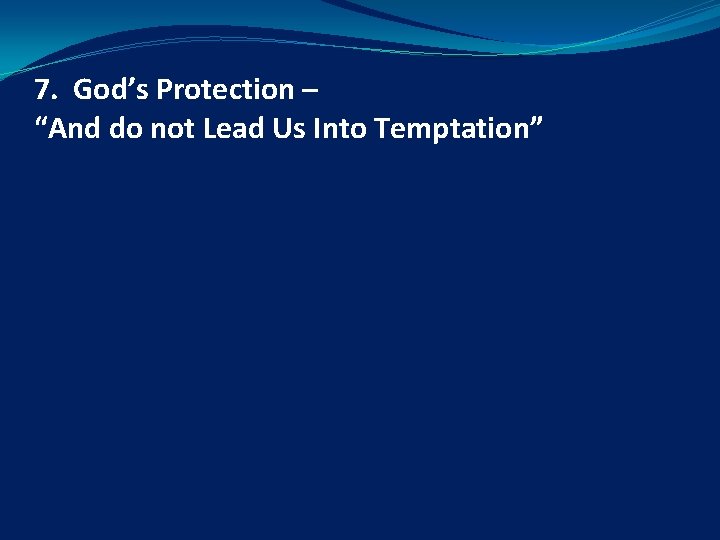 7. God’s Protection –
“And do not Lead Us Into Temptation”